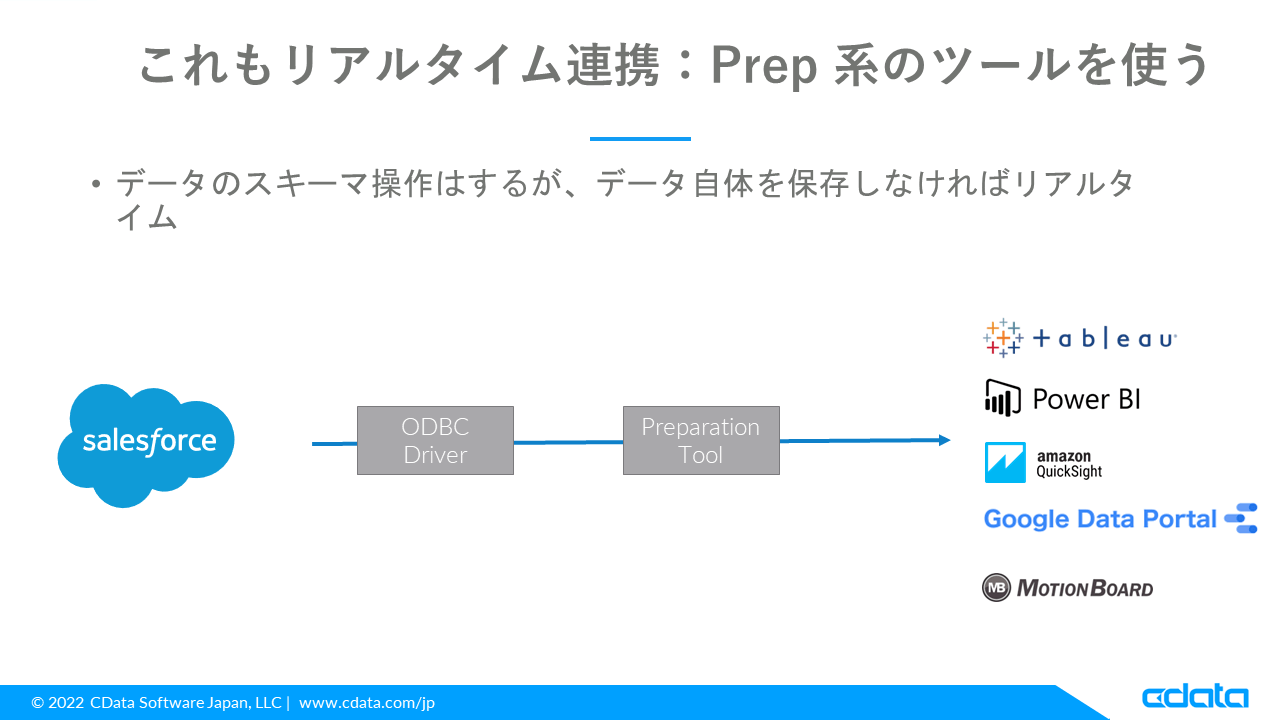 これもリアルタイム連携：Prep 系のツールを使う

• データのスキーマ操作はするが、データ自体を保存しなければリアルタイム

salesforce

ODBC Driver

Preparation Tool

+ a b | e a u

Power BI

amazon QuickSight

Google Data Portal

MB MOTIONBOARD

© 2022 CData Software Japan, LLC | www.cdata.com/jp

cdata